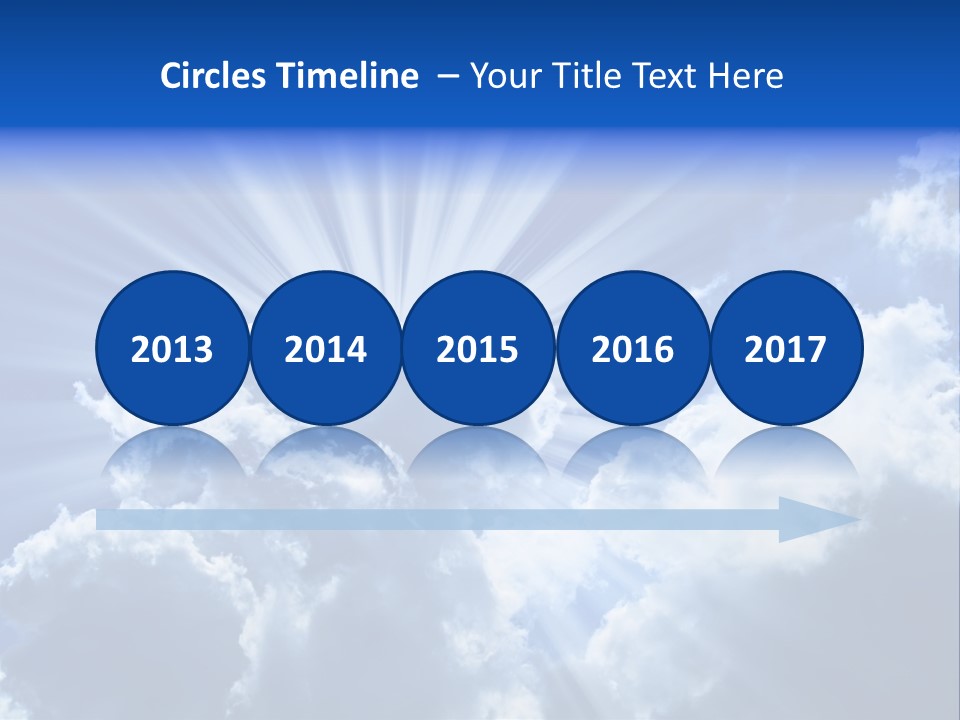 Circles Timeline – Your Title Text Here

2013

2014

2015

2016

2017